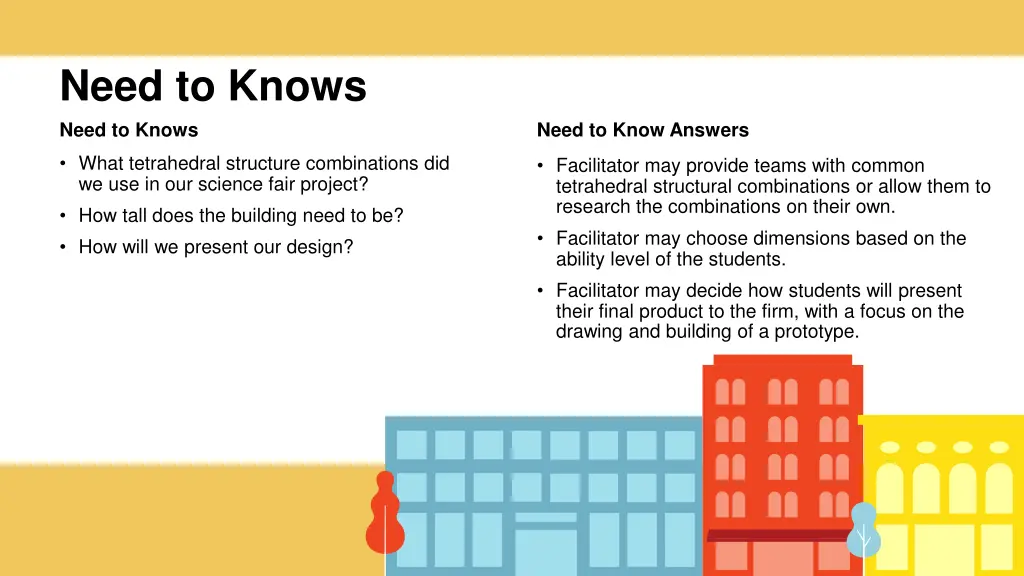 Need to Knows

Need to Knows

• What tetrahedral structure combinations did we use in our science fair project?
• How tall does the building need to be?
• How will we present our design?

Need to Know Answers

• Facilitator may provide teams with common tetrahedral structural combinations or allow them to research the combinations on their own.
• Facilitator may choose dimensions based on the ability level of the students.
• Facilitator may decide how students will present their final product to the firm, with a focus on the drawing and building of a prototype.